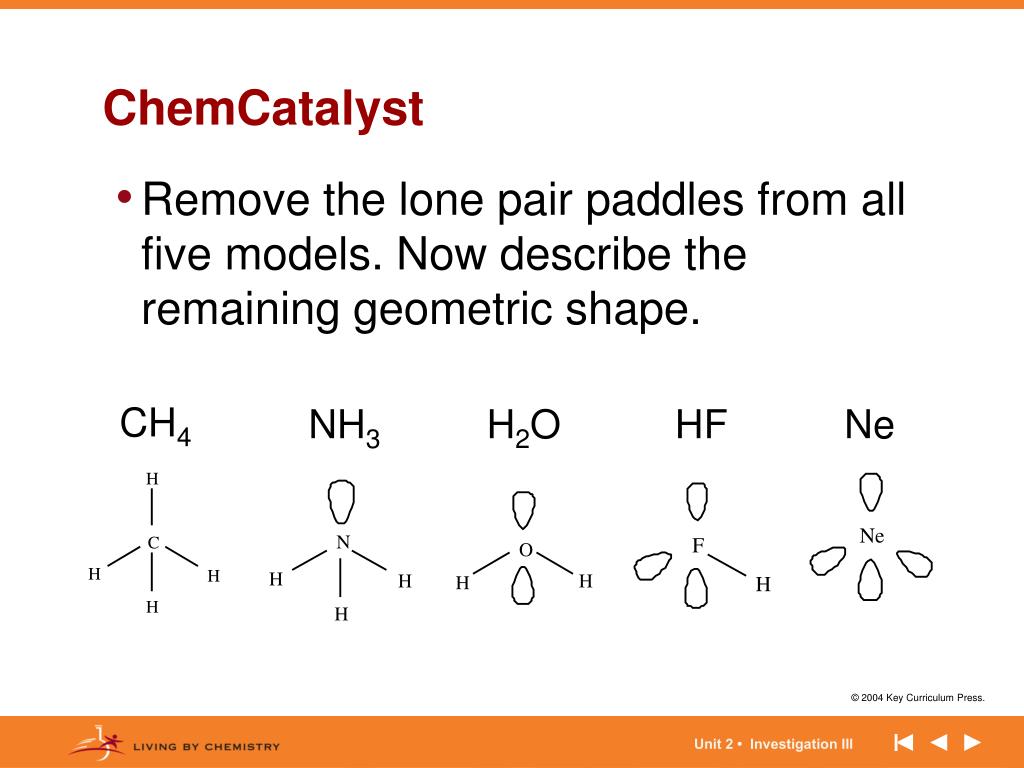 ChemCatalyst

• Remove the lone pair paddles from all five models. Now describe the remaining geometric shape.

$CH_4$ $NH_3$ $H_2O$ HF Ne

H
C
H H
H

N
H H
H

O
H H

F
H

Ne

© 2004 Key Curriculum Press.

LIVING BY CHEMISTRY

Unit 2 • Investigation III